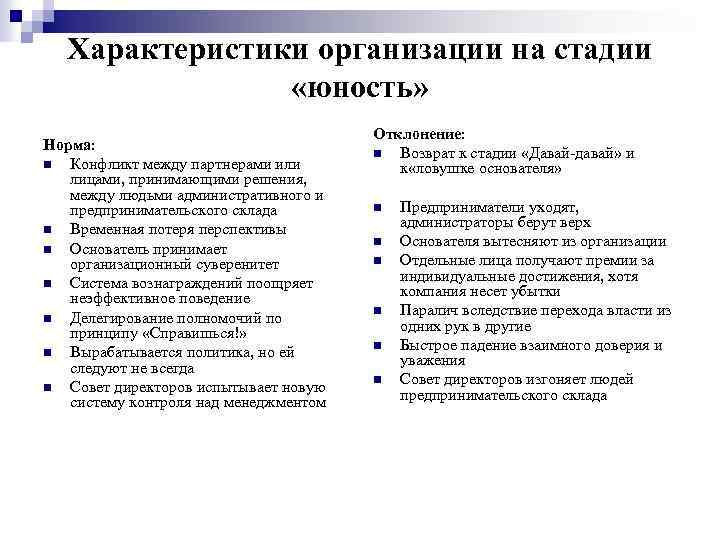 Характеристики организации на стадии «юность»

Норма:
- Конфликт между партнерами или лицами, принимающими решения, между людьми административного и предпринимательского склада
- Временная потеря перспективы
- Основатель принимает организационный суверенитет
- Система вознаграждений поощряет неэффективное поведение
- Делегирование полномочий по принципу «Справишься!»
- Вырабатывается политика, но ей следуют не всегда
- Совет директоров испытывает новую систему контроля над менеджментом

Отклонение:
- Возврат к стадии «Давай-давай» и к«ловушке основателя»
- Предприниматели уходят, администраторы берут верх
- Основателя вытесняют из организации
- Отдельные лица получают премии за индивидуальные достижения, хотя компания несет убытки
- Паралич вследствие перехода власти из одних рук в другие
- Быстрое падение взаимного доверия и уважения
- Совет директоров изгоняет людей предпринимательского склада